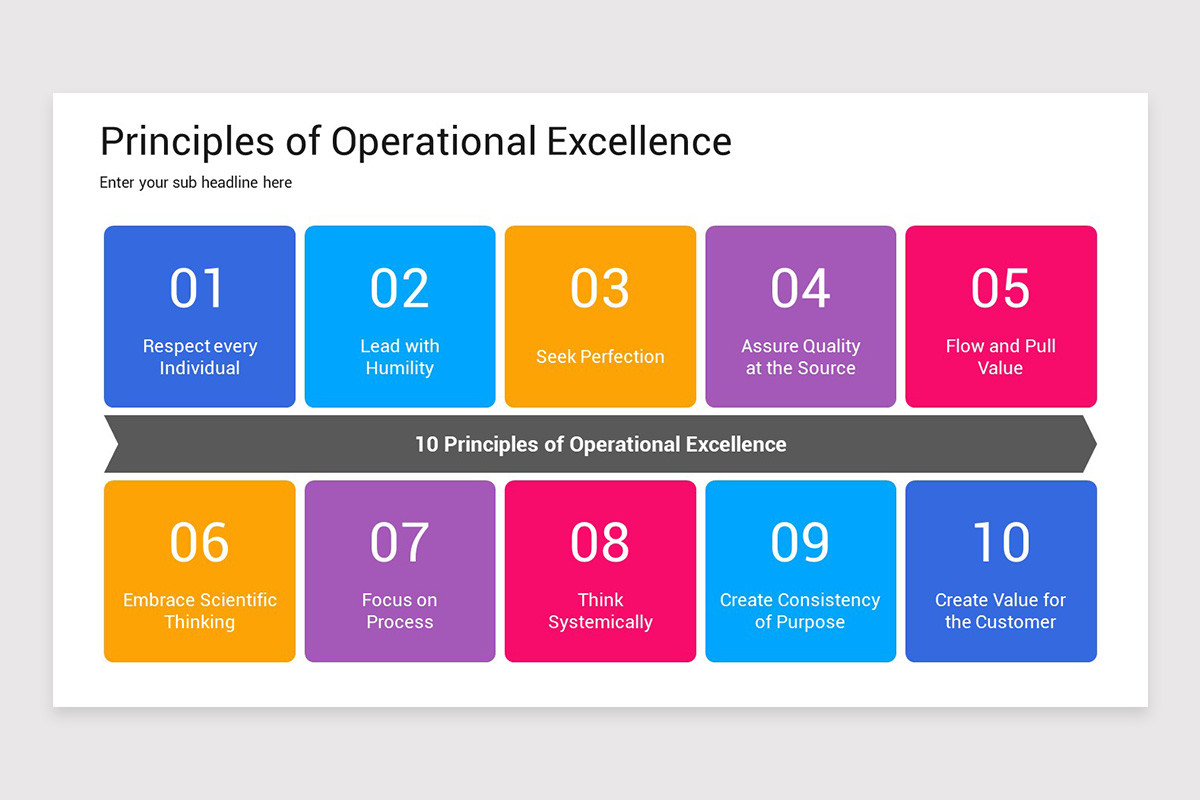 Principles of Operational Excellence

Enter your sub headline here

01
Respect every Individual

02
Lead with Humility

03
Seek Perfection

04
Assure Quality at the Source

05
Flow and Pull Value

10 Principles of Operational Excellence

06
Embrace Scientific Thinking

07
Focus on Process

08
Think Systemically

09
Create Consistency of Purpose

10
Create Value for the Customer